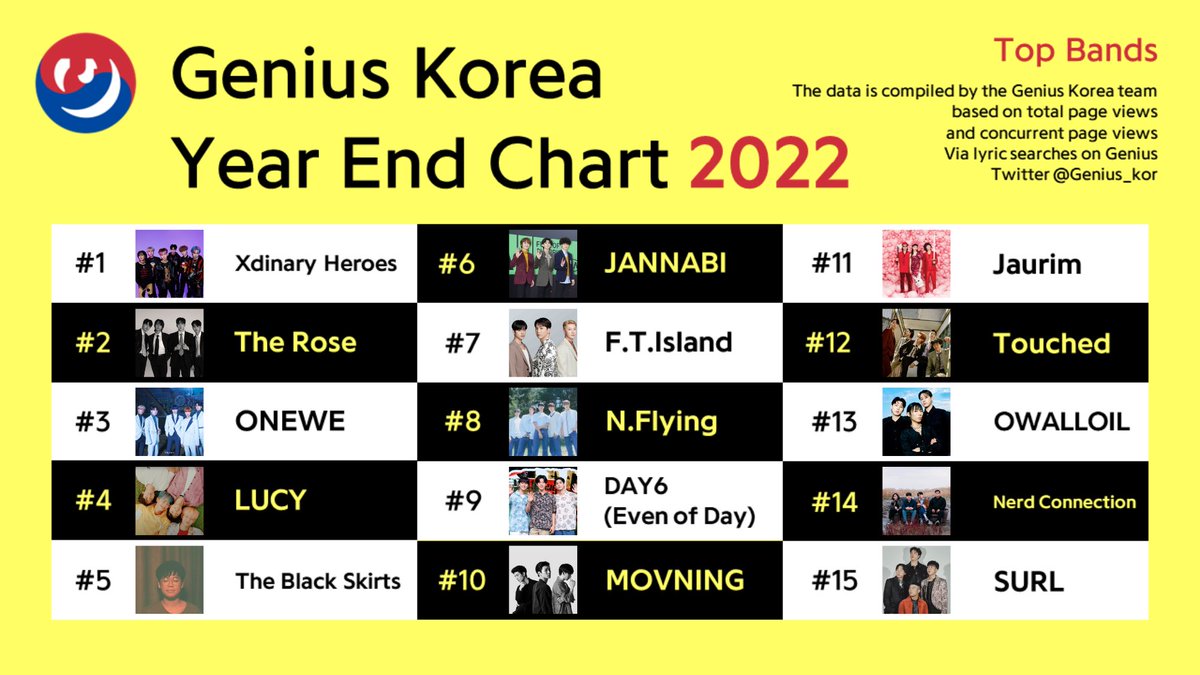 Genius Korea
Year End Chart 2022

Top Bands
The data is compiled by the Genius Korea team based on total page views and concurrent page views Via lyric searches on Genius Twitter @Genius_kor

#1 Xdinary Heroes
#2 The Rose
#3 ONEWE
#4 LUCY
#5 The Black Skirts

#6 JANNABI
#7 F.T.Island
#8 N.Flying
#9 DAY6 (Even of Day)
#10 MOVNING

#11 Jaurim
#12 Touched
#13 OWALLOIL
#14 Nerd Connection
#15 SURL